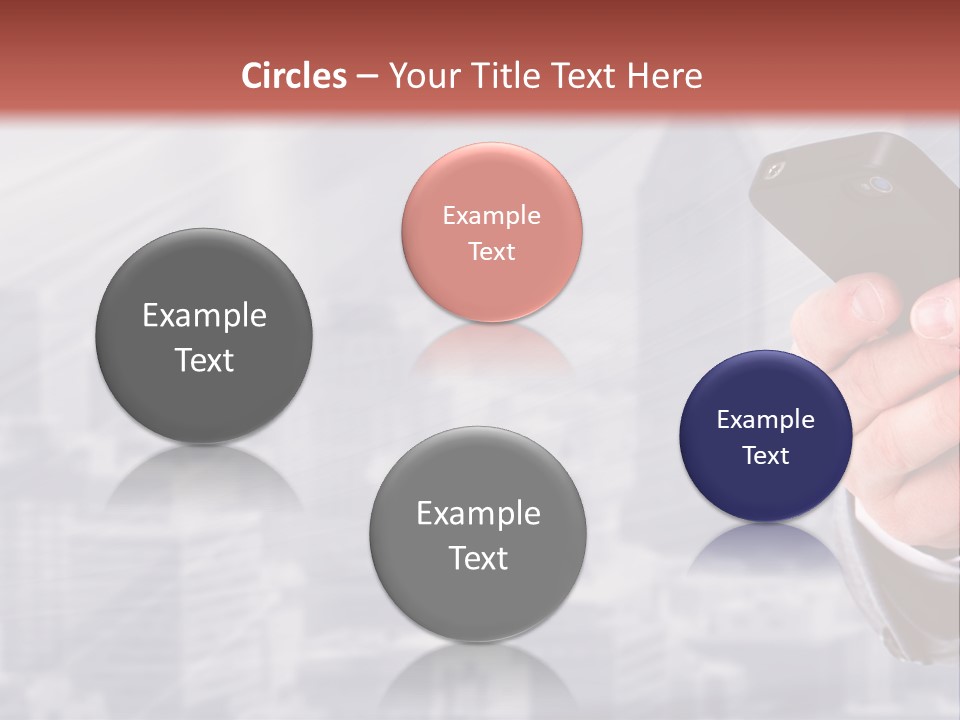 Circles – Your Title Text Here

Example Text

Example Text

Example Text

Example Text